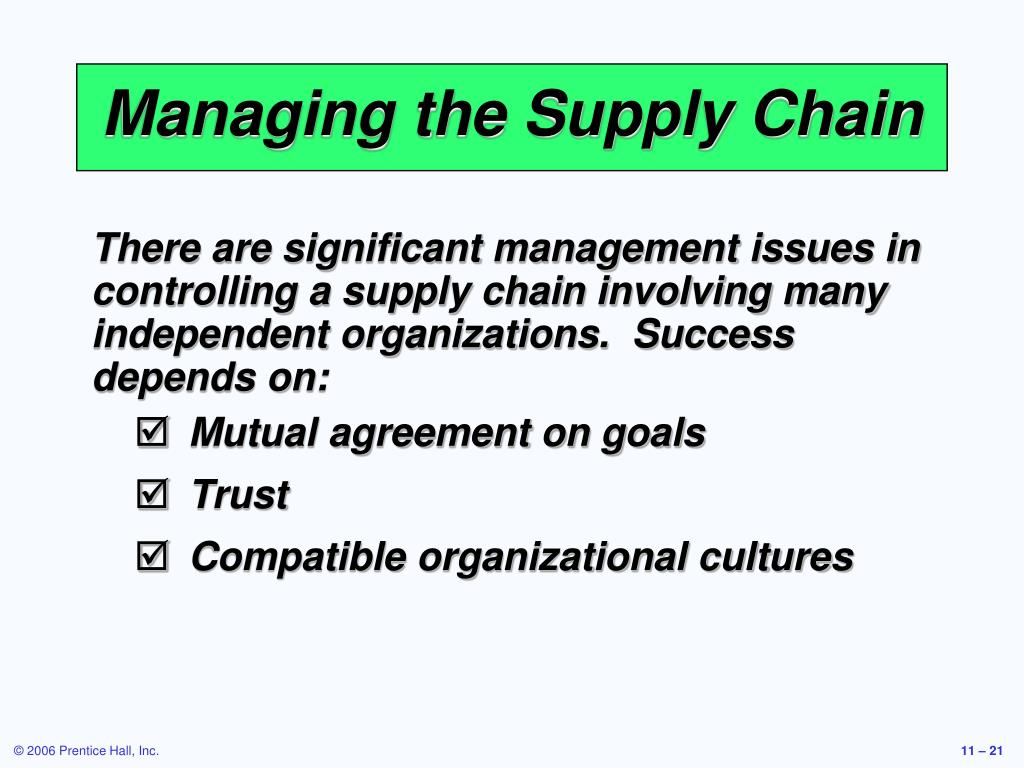 Managing the Supply Chain

There are significant management issues in controlling a supply chain involving many independent organizations. Success depends on:

☑ Mutual agreement on goals

☑ Trust

☑ Compatible organizational cultures

© 2006 Prentice Hall, Inc.

11 – 21